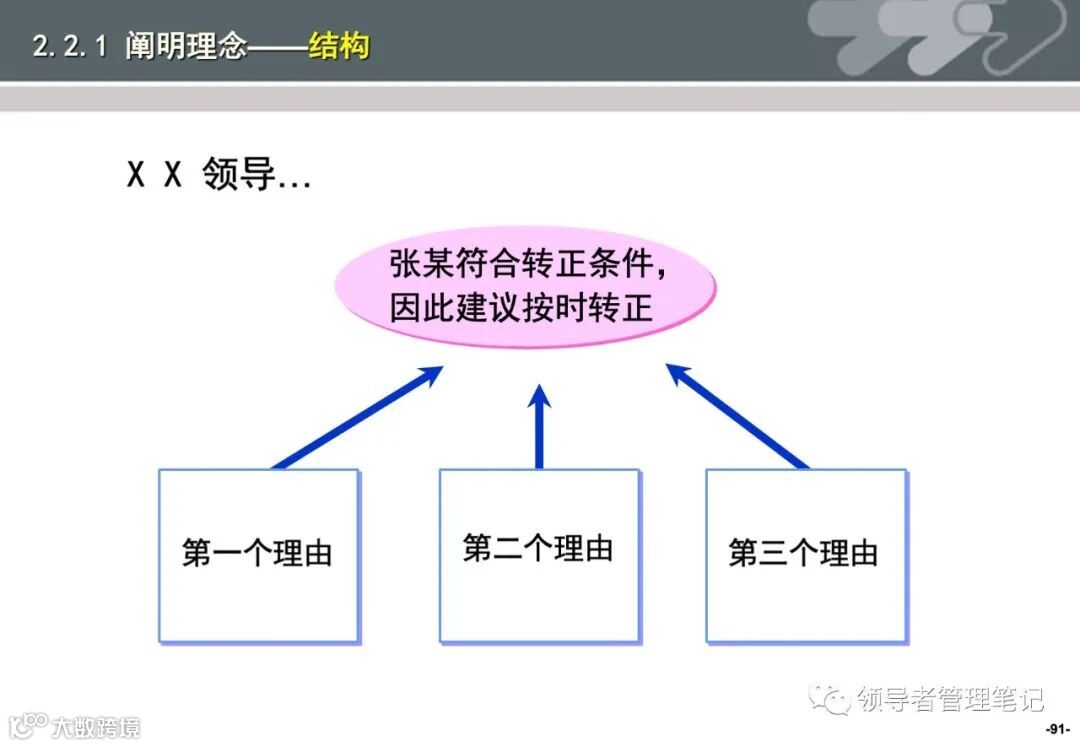 2.2.1 阐明理念——结构

X X 领导...

张某符合转正条件，因此建议按时转正

第一个理由

第二个理由

第三个理由

领导者管理笔记

大数跨境

-91-